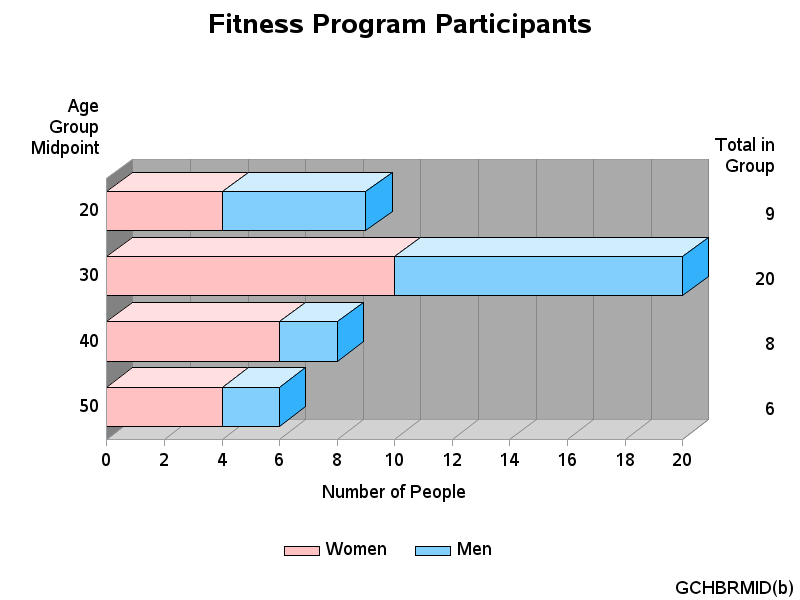 Fitness Program Participants

Age Group Midpoint

Total in Group

20
30
40
50

9
20
8
6

0 2 4 6 8 10 12 14 16 18 20

Number of People

Women Men

GCHBRMID(b)